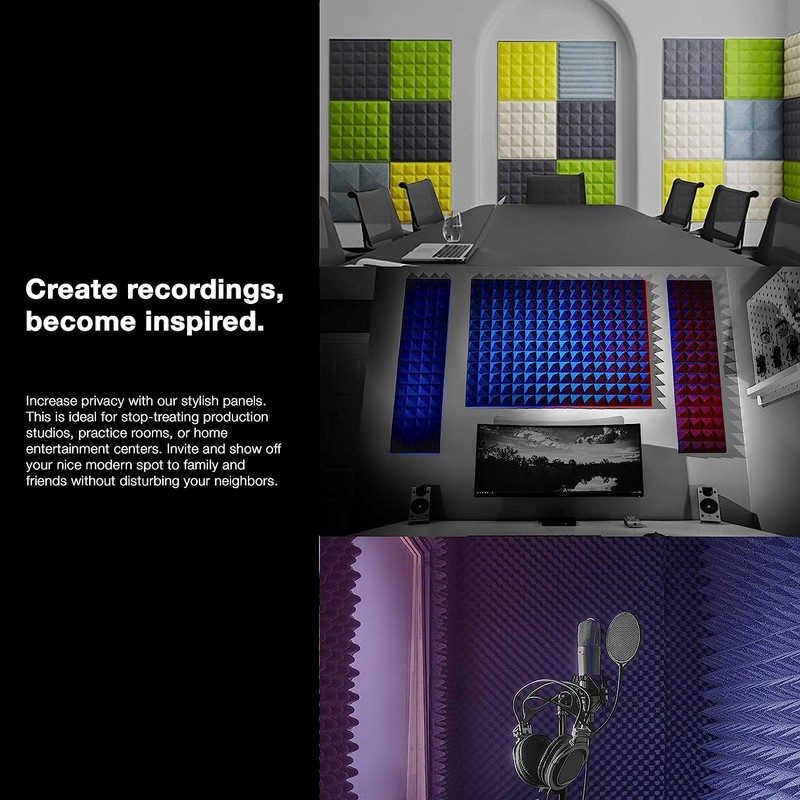 Create recordings, become inspired.

Increase privacy with our stylish panels. This is ideal for stop-treating production studios, practice rooms, or home entertainment centers. Invite and show off your nice modern spot to family and friends without disturbing your neighbors.